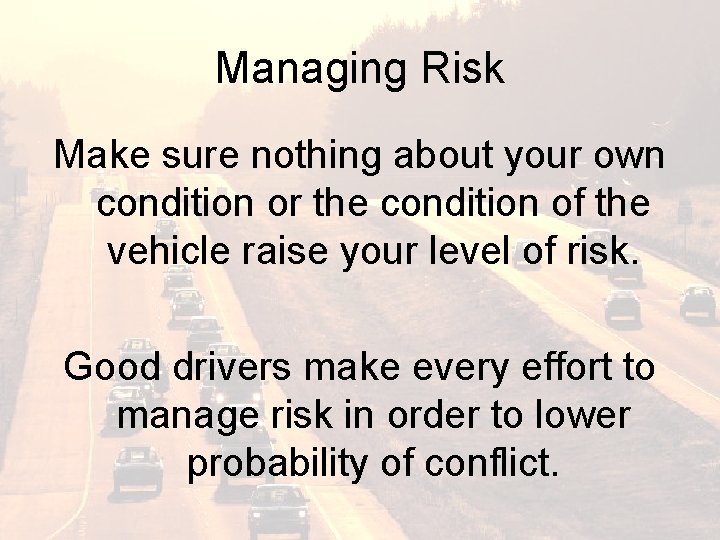 Managing Risk

Make sure nothing about your own condition or the condition of the vehicle raise your level of risk.

Good drivers make every effort to manage risk in order to lower probability of conflict.